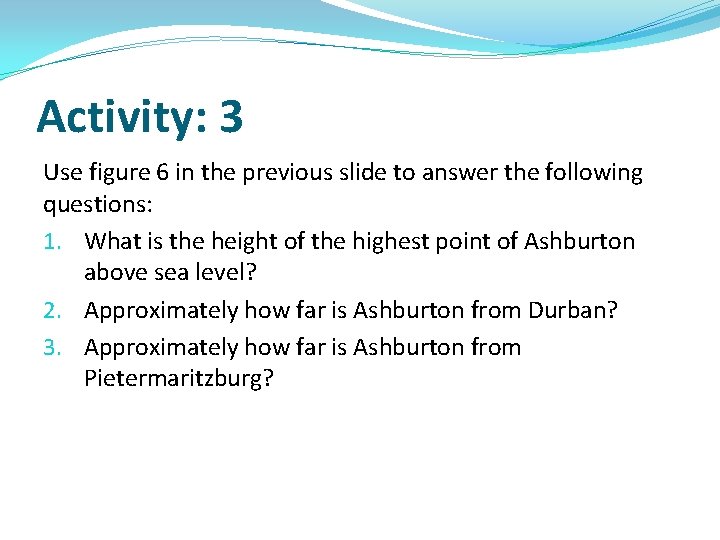 Activity: 3

Use figure 6 in the previous slide to answer the following questions:

1. What is the height of the highest point of Ashburton above sea level?
2. Approximately how far is Ashburton from Durban?
3. Approximately how far is Ashburton from Pietermaritzburg?